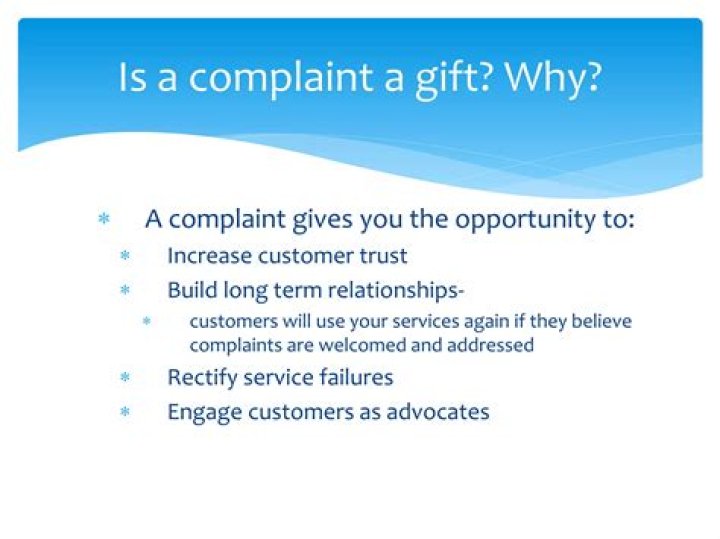 Is a complaint a gift? Why?

* A complaint gives you the opportunity to:
  * Increase customer trust
  * Build long term relationships-
    * customers will use your services again if they believe complaints are welcomed and addressed
  * Rectify service failures
  * Engage customers as advocates